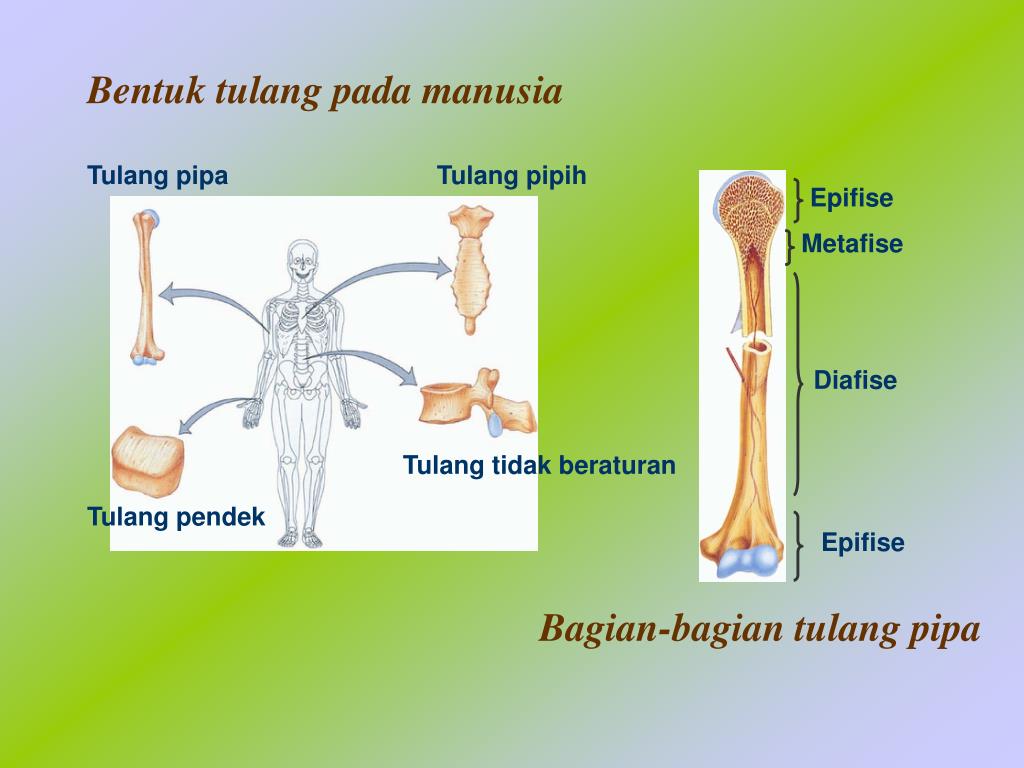 Bentuk tulang pada manusia

Tulang pipa

Tulang pipih

Tulang tidak beraturan

Tulang pendek

Epifise

Metafise

Diafise

Epifise

Bagian-bagian tulang pipa